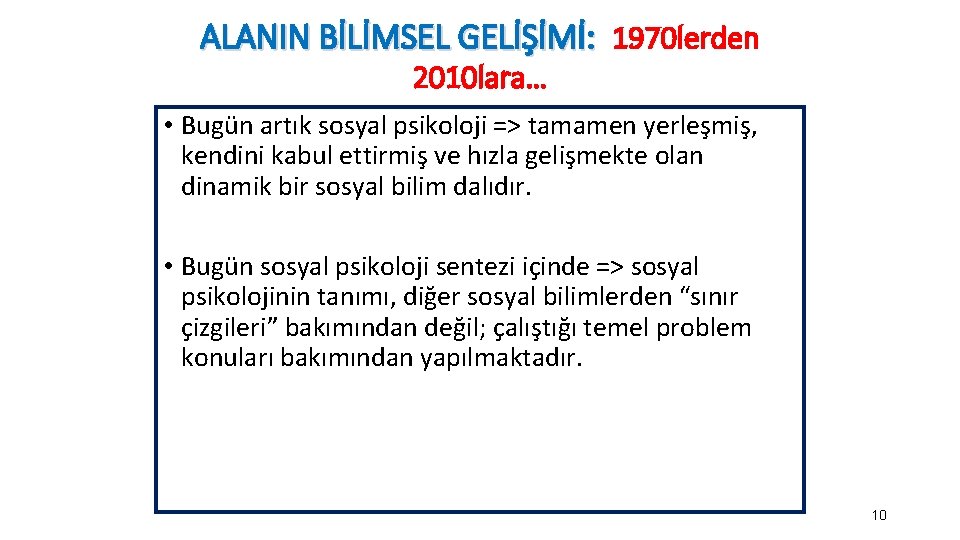 ALANIN BİLİMSEL GELİŞİMİ: 1970lerden 2010lara…

• Bugün artık sosyal psikoloji => tamamen yerleşmiş, kendini kabul ettirmiş ve hızla gelişmekte olan dinamik bir sosyal bilim dalıdır.

• Bugün sosyal psikoloji sentezi içinde => sosyal psikolojinin tanımı, diğer sosyal bilimlerden “sınır çizgileri” bakımından değil; çalıştığı temel problem konuları bakımından yapılmaktadır.

10